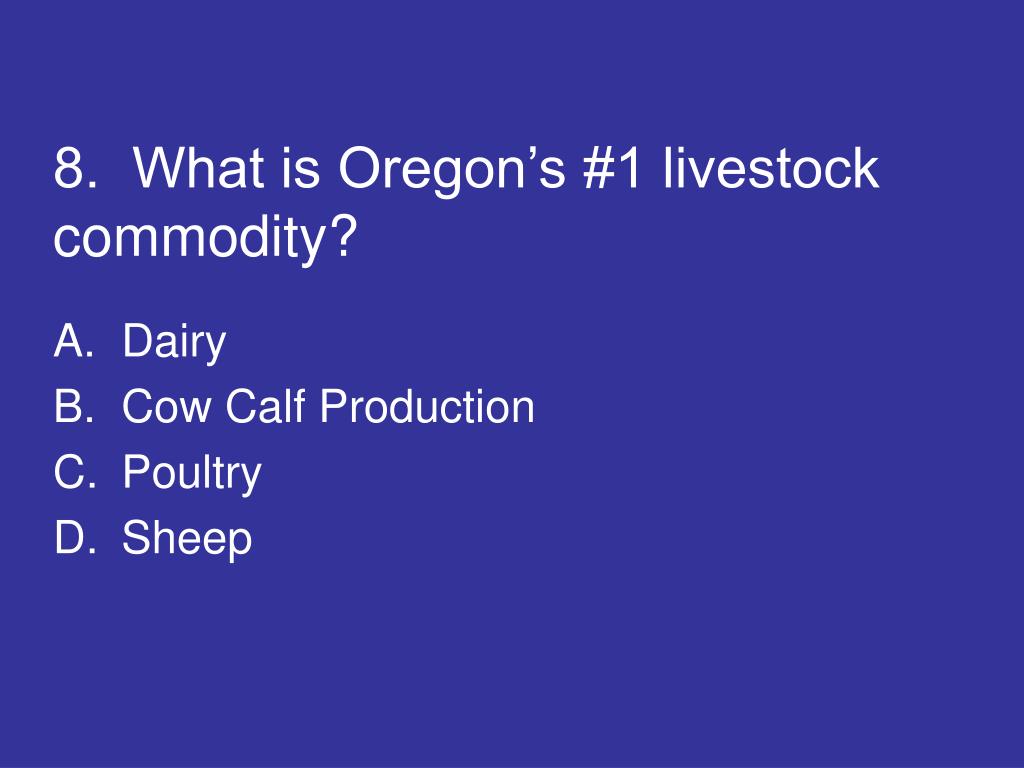 8. What is Oregon’s #1 livestock commodity?

A. Dairy
B. Cow Calf Production
C. Poultry
D. Sheep